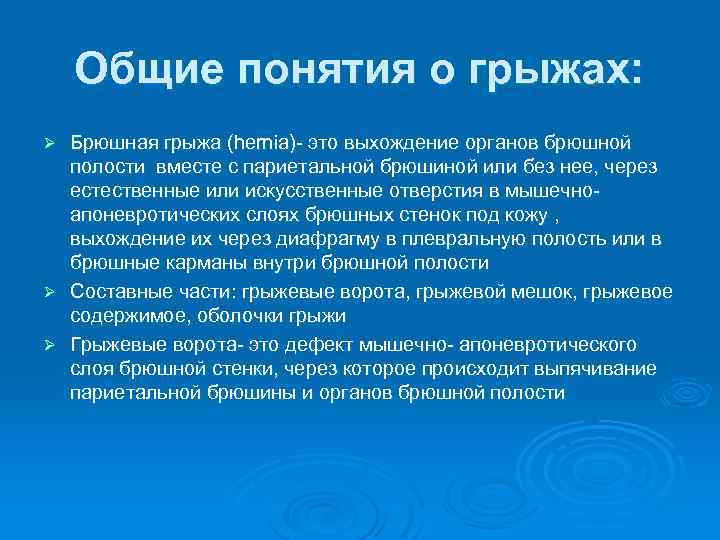 Общие понятия о грыжах:

➢ Брюшная грыжа (hernia)- это выхождение органов брюшной полости вместе с париетальной брюшиной или без нее, через естественные или искусственные отверстия в мышечно-апоневротических слоях брюшных стенок под кожу , выхождение их через диафрагму в плевральную полость или в брюшные карманы внутри брюшной полости

➢ Составные части: грыжевые ворота, грыжевой мешок, грыжевое содержимое, оболочки грыжи

➢ Грыжевые ворота- это дефект мышечно- апоневротического слоя брюшной стенки, через которое происходит выпячивание париетальной брюшины и органов брюшной полости